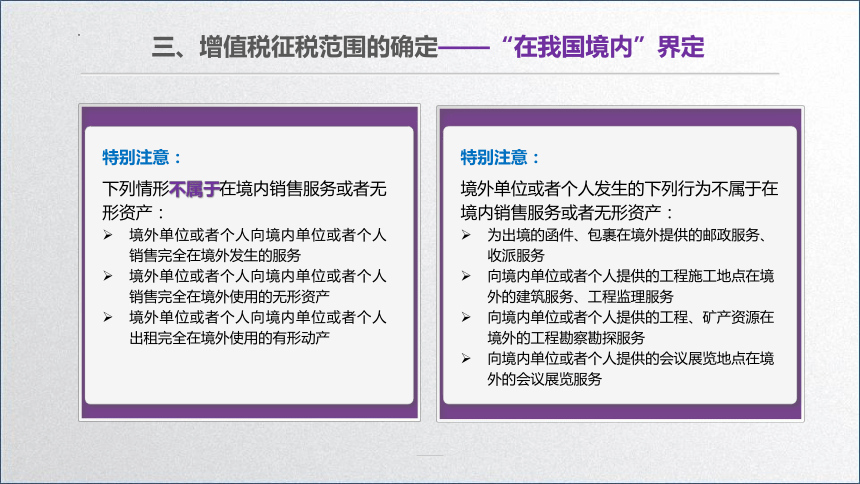 三、增值税征税范围的确定——“在我国境内”界定

特别注意：

下列情形不属于在境内销售服务或者无形资产：

➢ 境外单位或者个人向境内单位或者个人销售完全在境外发生的服务

➢ 境外单位或者个人向境内单位或者个人销售完全在境外使用的无形资产

➢ 境外单位或者个人向境内单位或者个人出租完全在境外使用的有形动产

特别注意：

境外单位或者个人发生的下列行为不属于在境内销售服务或者无形资产：

➢ 为出境的函件、包裹在境外提供的邮政服务、收派服务

➢ 向境内单位或者个人提供的工程施工地点在境外的建筑服务、工程监理服务

➢ 向境内单位或者个人提供的工程、矿产资源在境外的工程勘察勘探服务

➢ 向境内单位或者个人提供的会议展览地点在境外的会议展览服务